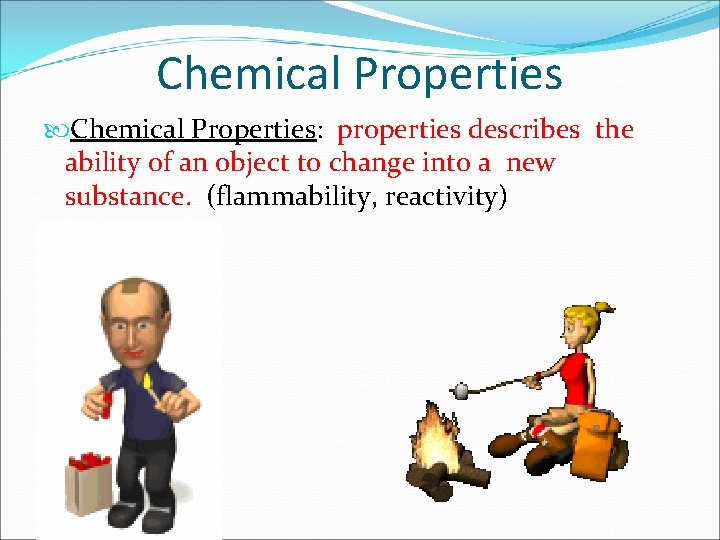 Chemical Properties

Chemical Properties: properties describes the ability of an object to change into a new substance. (flammability, reactivity)